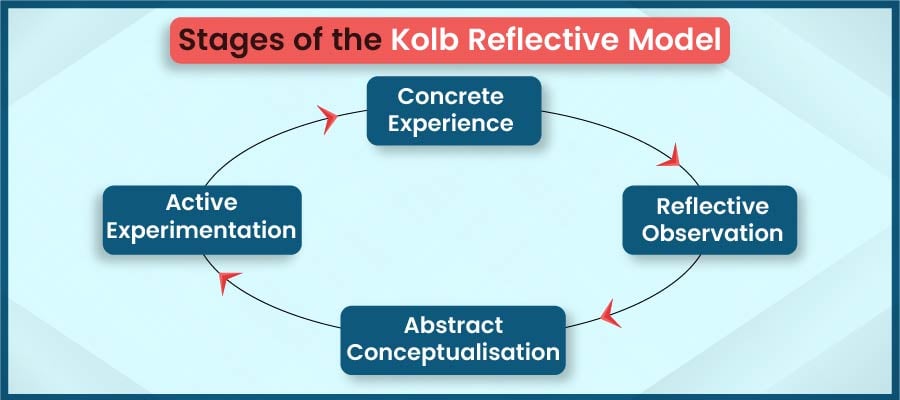 Stages of the Kolb Reflective Model

Concrete Experience

Reflective Observation

Abstract Conceptualisation

Active Experimentation